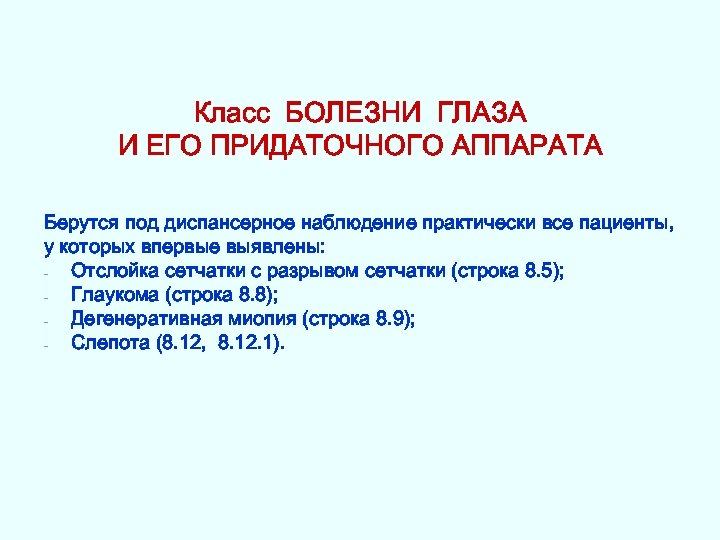 Класс БОЛЕЗНИ ГЛАЗА
И ЕГО ПРИДАТОЧНОГО АППАРАТА

Берутся под диспансерное наблюдение практически все пациенты, у которых впервые выявлены:
- Отслойка сетчатки с разрывом сетчатки (строка 8.5);
- Глаукома (строка 8.8);
- Дегенеративная миопия (строка 8.9);
- Слепота (8.12, 8.12.1).